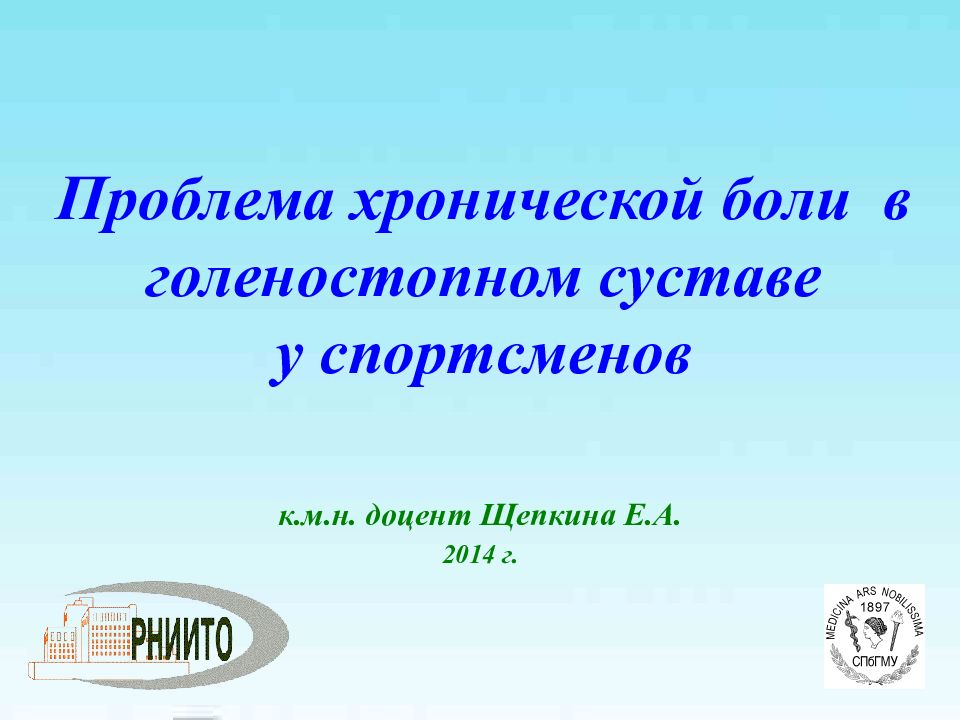 Проблема хронической боли в голеностопном суставе у спортсменов

к.м.н. доцент Щепкина Е.А.
2014 г.

РНИИТО

MEDICINA ARS NOBILISSIMA
1897
СПбГМУ